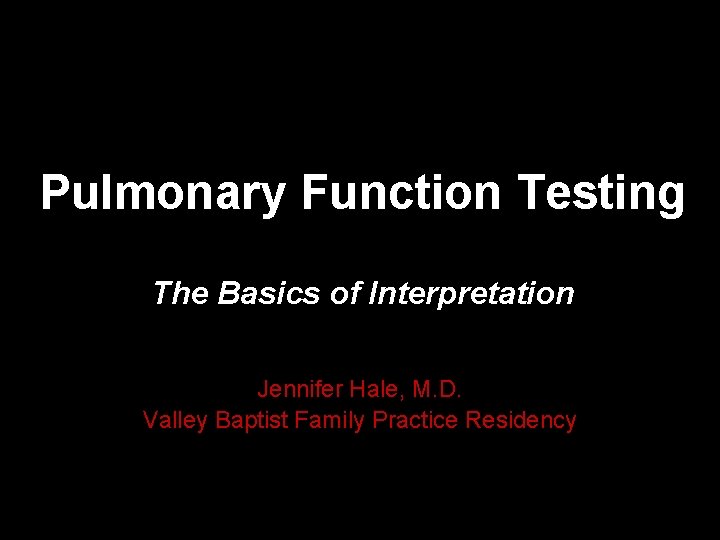 Pulmonary Function Testing

The Basics of Interpretation

Jennifer Hale, M.D.
Valley Baptist Family Practice Residency